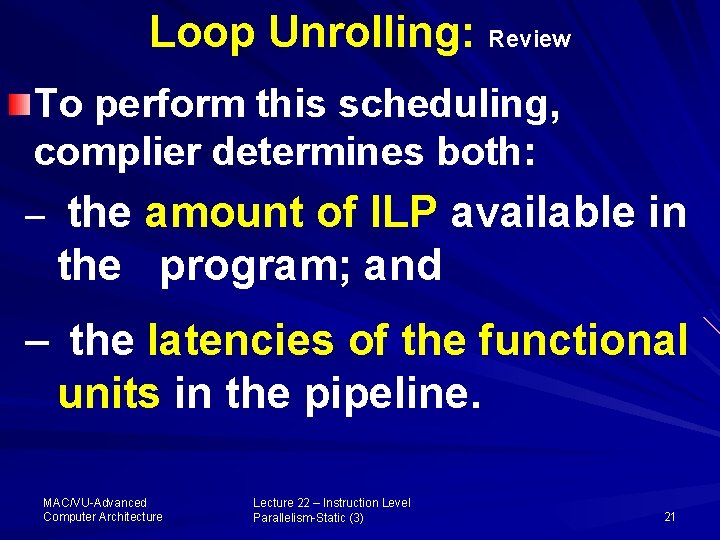 Loop Unrolling: Review

To perform this scheduling, complier determines both:

– the amount of ILP available in the program; and

– the latencies of the functional units in the pipeline.

MAC/VU-Advanced Computer Architecture

Lecture 22 – Instruction Level Parallelism-Static (3)

21